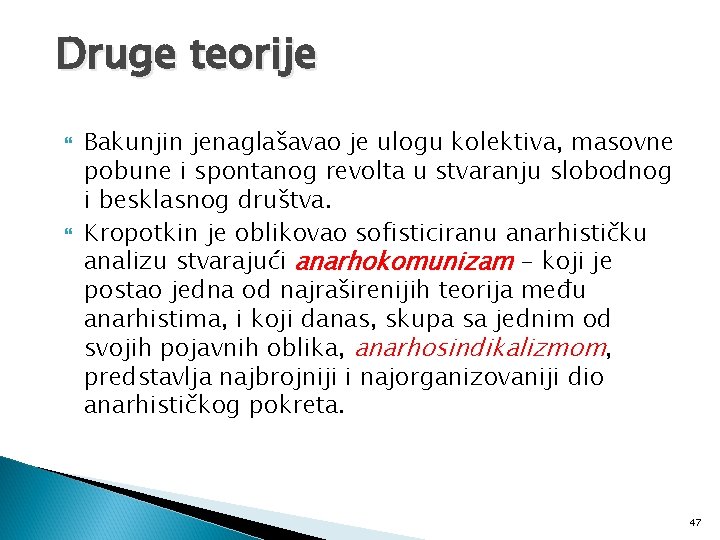 Druge teorije

Bakunjin jenaglašavao je ulogu kolektiva, masovne pobune i spontanog revolta u stvaranju slobodnog i besklasnog društva.

Kropotkin je oblikovao sofisticiranu anarhističku analizu stvarajući anarhokomunizam – koji je postao jedna od najraširenijih teorija među anarhistima, i koji danas, skupa sa jednim od svojih pojavnih oblika, anarhosindikalizmom, predstavlja najbrojniji i najorganizovaniji dio anarhističkog pokreta.

47